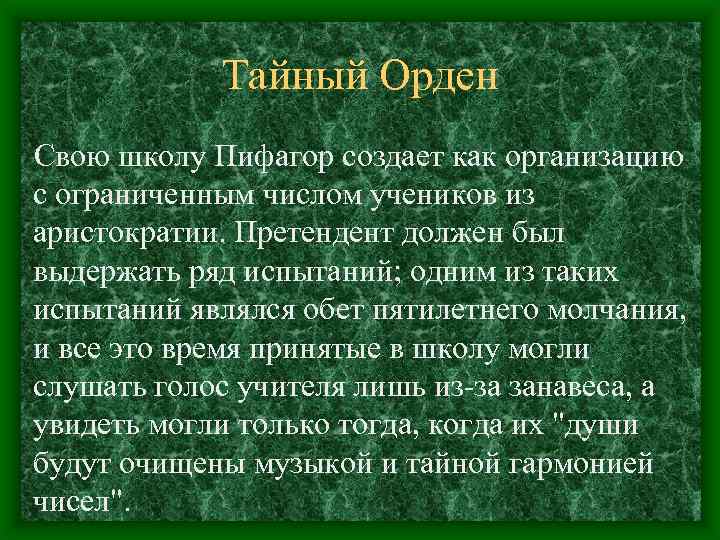 Тайный Орден

Свою школу Пифагор создает как организацию с ограниченным числом учеников из аристократии. Претендент должен был выдержать ряд испытаний; одним из таких испытаний являлся обет пятилетнего молчания, и все это время принятые в школу могли слушать голос учителя лишь из-за занавеса, а увидеть могли только тогда, когда их "души будут очищены музыкой и тайной гармонией чисел".